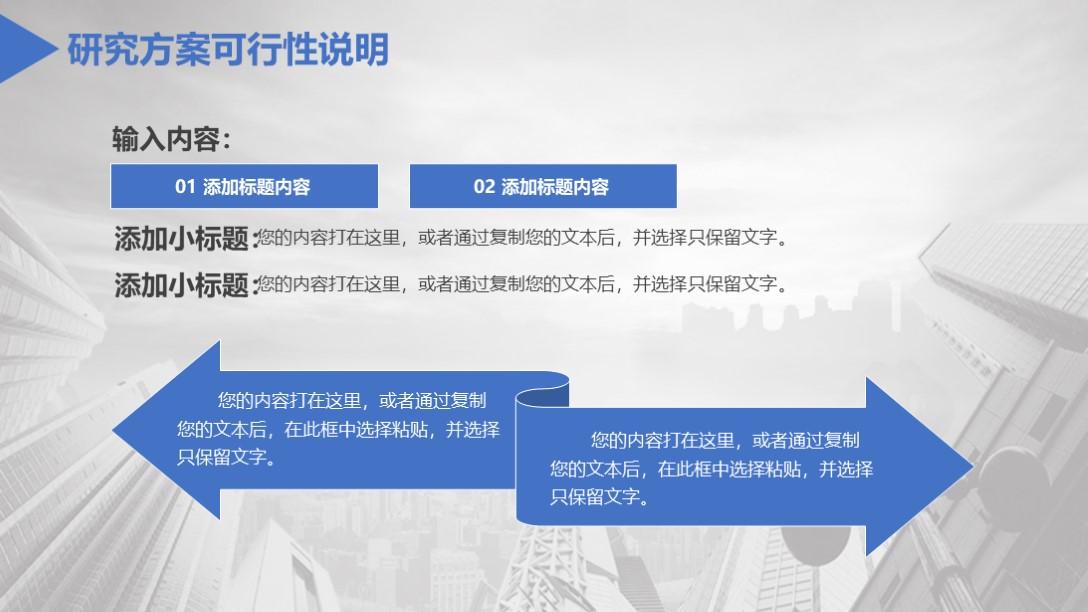 研究方案可行性说明

输入内容：

01 添加标题内容

02 添加标题内容

添加小标题：您的内容打在这里，或者通过复制您的文本后，并选择只保留文字。

添加小标题：您的内容打在这里，或者通过复制您的文本后，并选择只保留文字。

您的内容打在这里，或者通过复制您的文本后，在此框中选择粘贴，并选择只保留文字。

您的内容打在这里，或者通过复制您的文本后，在此框中选择粘贴，并选择只保留文字。